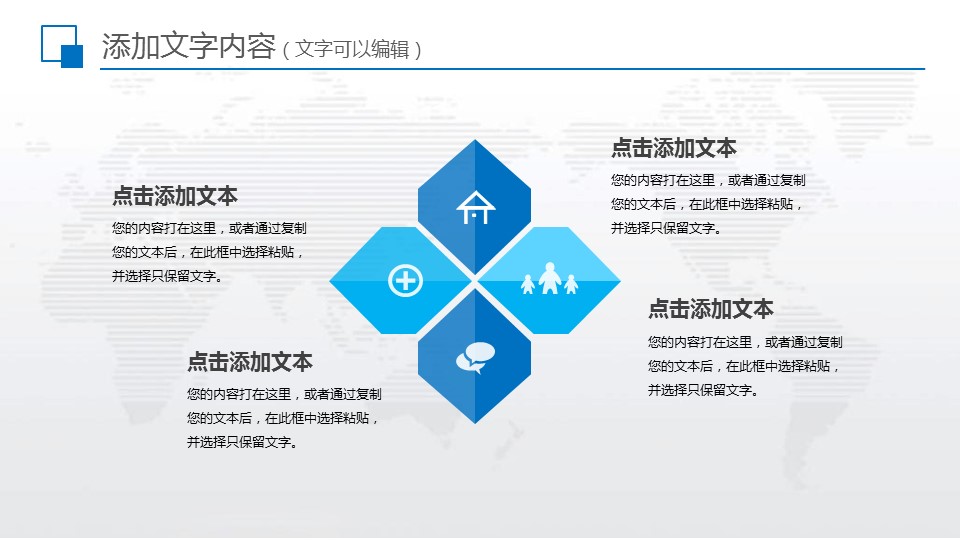 添加文字内容（文字可以编辑）

点击添加文本
您的内容打在这里，或者通过复制您的文本后，在此框中选择粘贴，并选择只保留文字。

点击添加文本
您的内容打在这里，或者通过复制您的文本后，在此框中选择粘贴，并选择只保留文字。

点击添加文本
您的内容打在这里，或者通过复制您的文本后，在此框中选择粘贴，并选择只保留文字。

点击添加文本
您的内容打在这里，或者通过复制您的文本后，在此框中选择粘贴，并选择只保留文字。